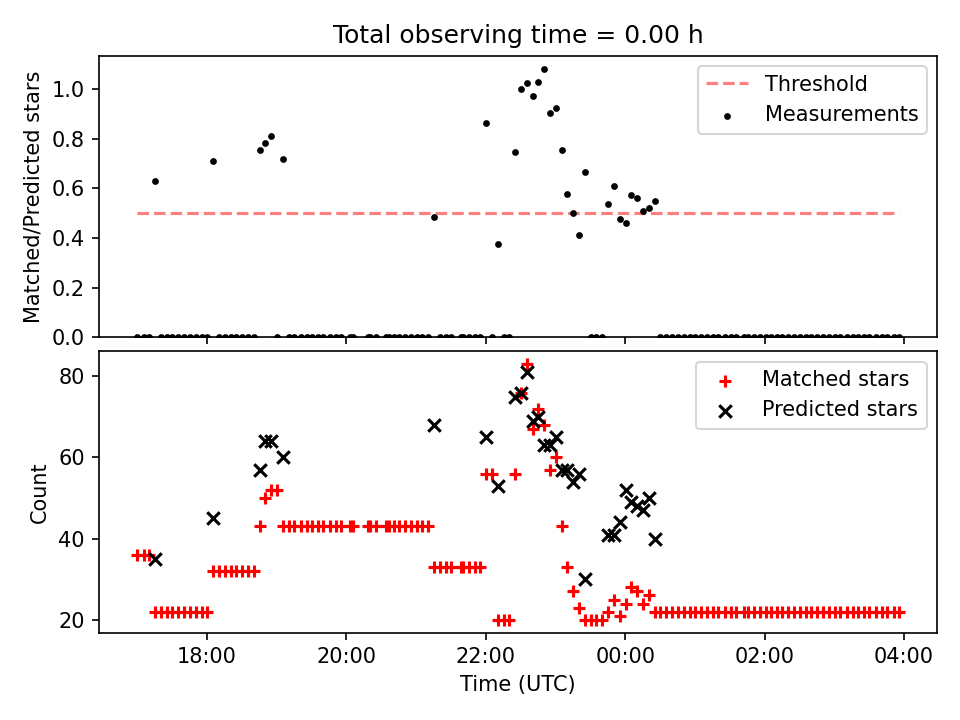 Total observing time = 0.00 h

Matched/Predicted stars

1.0
0.8
0.6
0.4
0.2
0.0

Threshold
Measurements

Count

80
60
40
20

Matched stars
Predicted stars

18:00
20:00
22:00
00:00
02:00
04:00

Time (UTC)